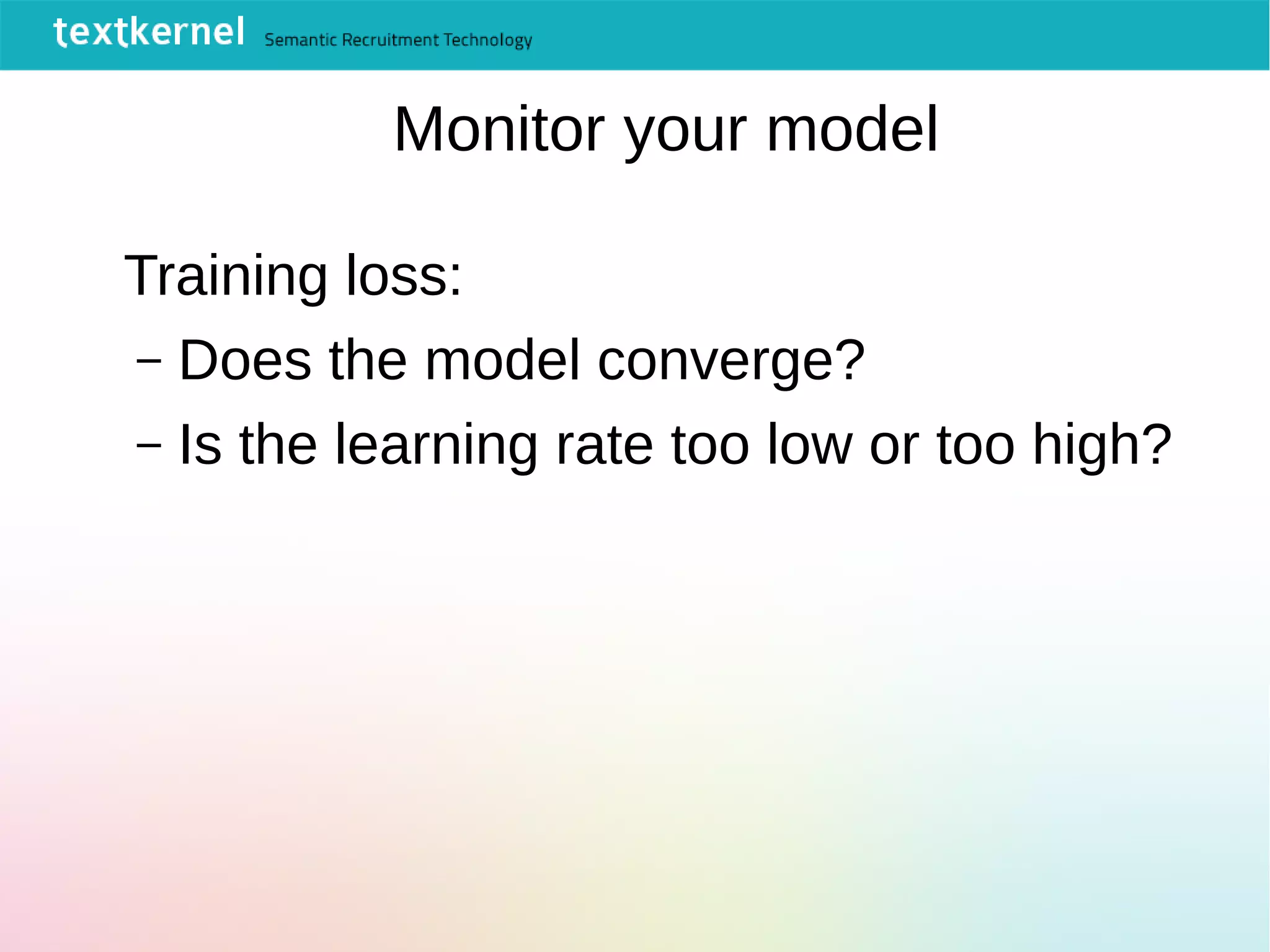 textkernel Semantic Recruitment Technology

Monitor your model

Training loss:

– Does the model converge?

– Is the learning rate too low or too high?